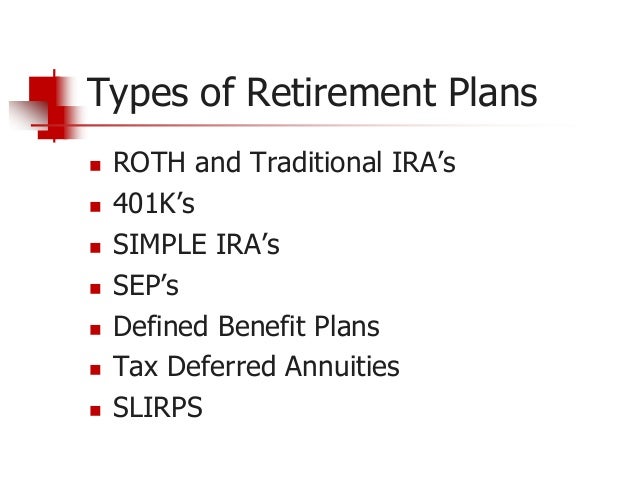 Types of Retirement Plans

- ROTH and Traditional IRA’s
- 401K’s
- SIMPLE IRA’s
- SEP’s
- Defined Benefit Plans
- Tax Deferred Annuities
- SLIRPS